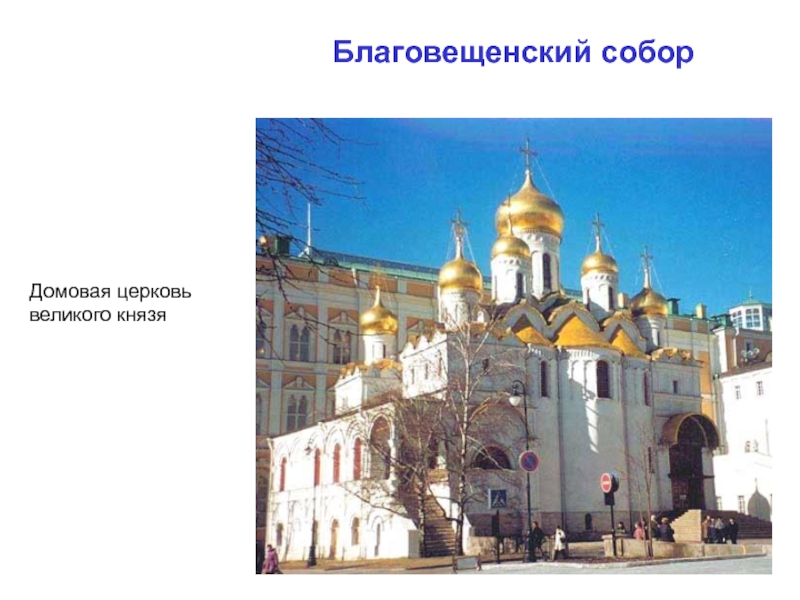 Благовещенский собор

Домовая церковь великого князя